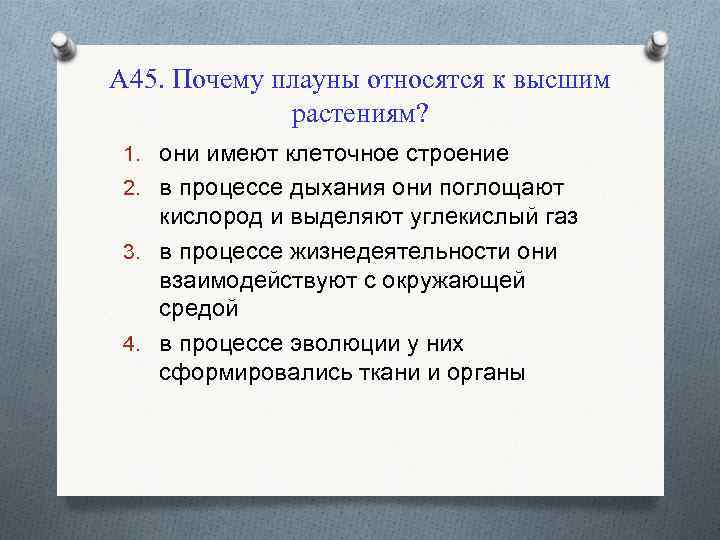 А45. Почему плауны относятся к высшим растениям?

1. они имеют клеточное строение
2. в процессе дыхания они поглощают кислород и выделяют углекислый газ
3. в процессе жизнедеятельности они взаимодействуют с окружающей средой
4. в процессе эволюции у них сформировались ткани и органы